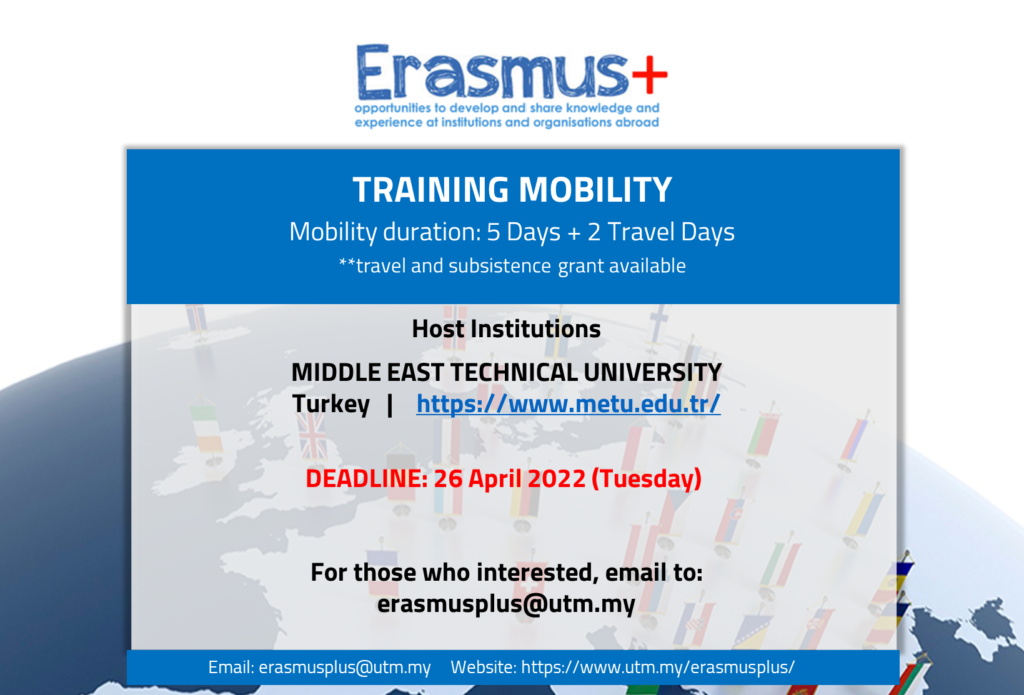 Erasmus+
opportunities to develop and share knowledge and experience at institutions and organisations abroad

TRAINING MOBILITY
Mobility duration: 5 Days + 2 Travel Days
**travel and subsistence grant available

Host Institutions
MIDDLE EAST TECHNICAL UNIVERSITY
Turkey | https://www.metu.edu.tr/

DEADLINE: 26 April 2022 (Tuesday)

For those who interested, email to:
erasmusplus@utm.my

Email: erasmusplus@utm.my Website: https://www.utm.my/erasmusplus/